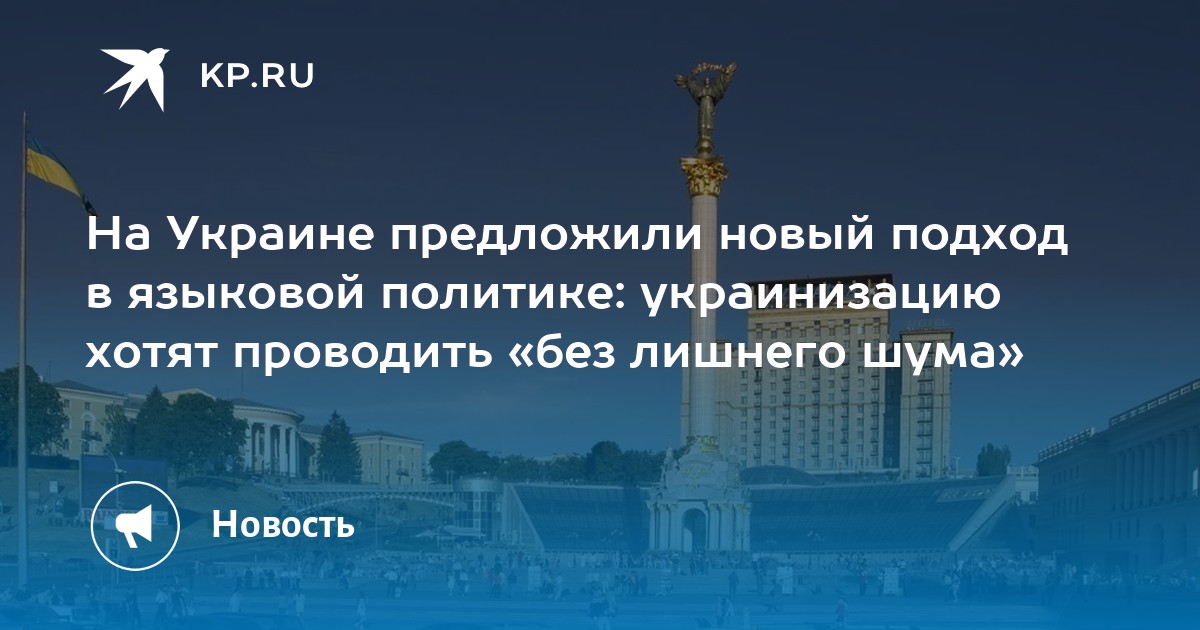 KP.RU

На Украине предложили новый подход в языковой политике: украинизацию хотят проводить «без лишнего шума»

Новость